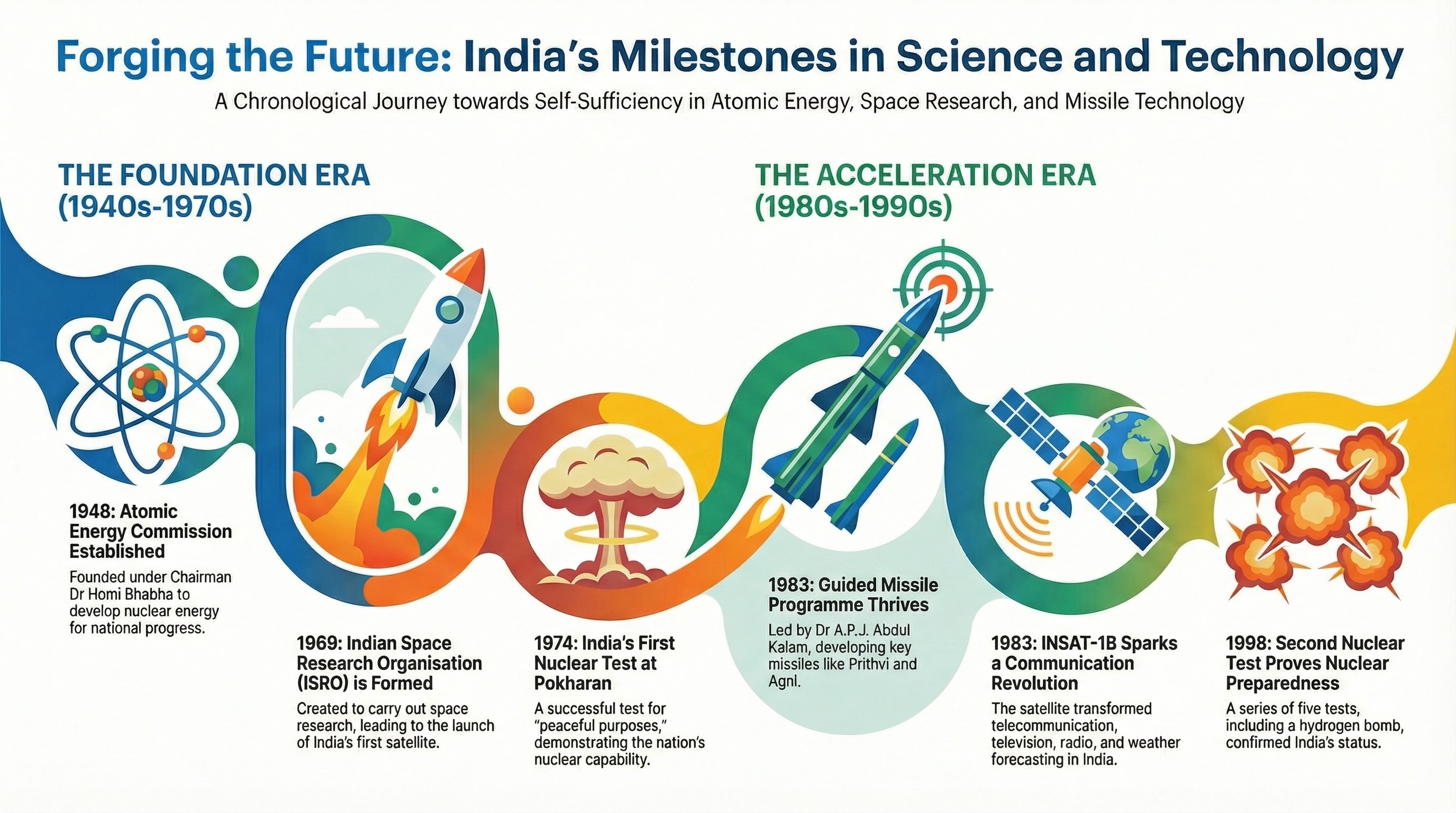 Forging the Future: India's Milestones in Science and Technology

A Chronological Journey towards Self-Sufficiency in Atomic Energy, Space Research, and Missile Technology

THE FOUNDATION ERA (1940s-1970s)

THE ACCELERATION ERA (1980s-1990s)

1948: Atomic Energy Commission Established

Founded under Chairman Dr Homi Bhabha to develop nuclear energy for national progress.

1969: Indian Space Research Organisation (ISRO) is Formed

Created to carry out space research, leading to the launch of India's first satellite.

1974: India's First Nuclear Test at Pokharan

A successful test for "peaceful purposes," demonstrating the nation's nuclear capability.

1983: Guided Missile Programme Thrives

Led by Dr A.P.J. Abdul Kalam, developing key missiles like Prithvi and Agni.

1983: INSAT-1B Sparks a Communication Revolution

The satellite transformed telecommunication, television, radio, and weather forecasting in India.

1998: Second Nuclear Test Proves Nuclear Preparedness

A series of five tests, including a hydrogen bomb, confirmed India's status.